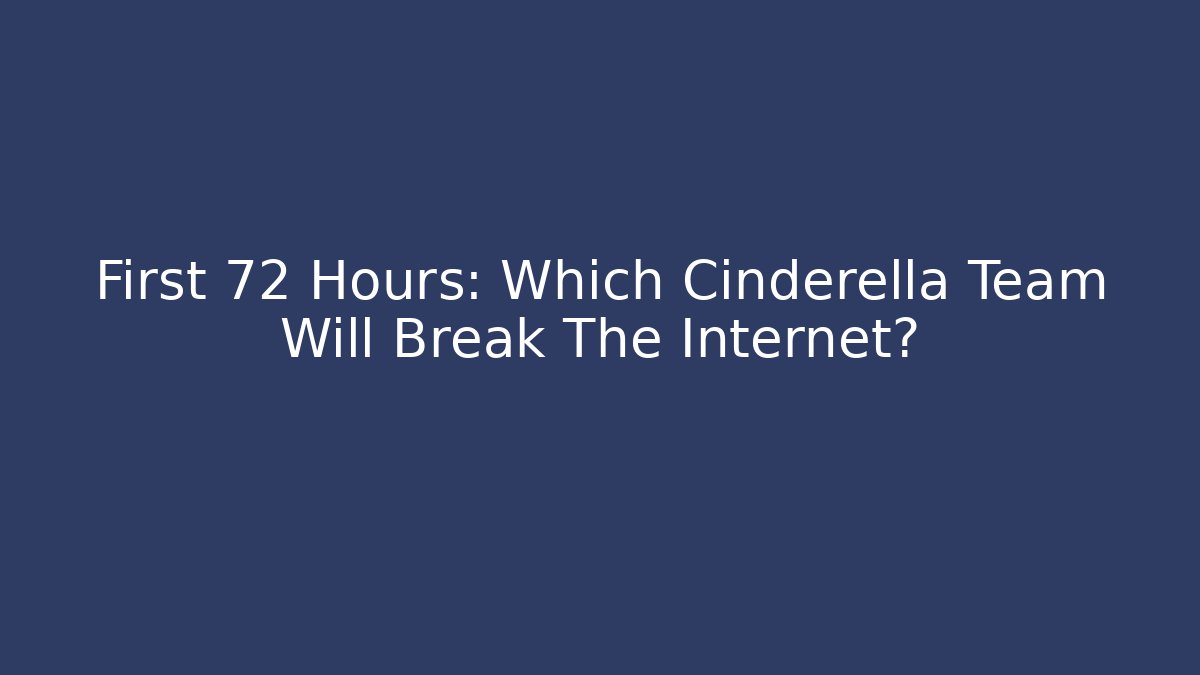 First 72 Hours: Which Cinderella Team Will Break The Internet?